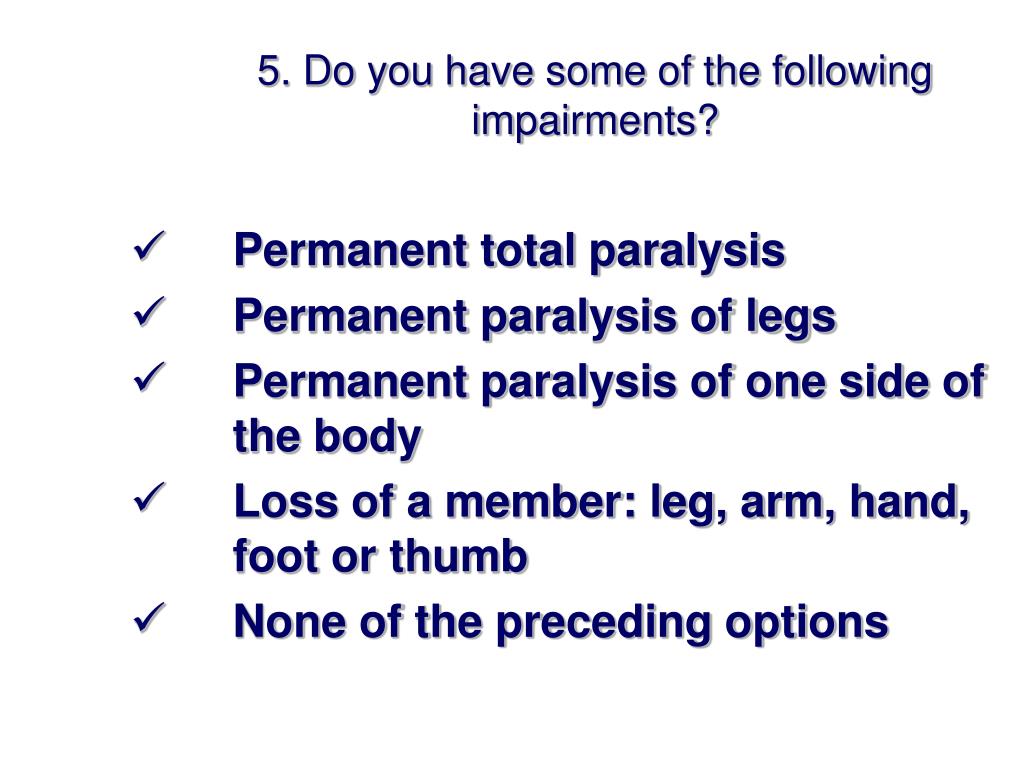 5. Do you have some of the following impairments?

✓ Permanent total paralysis
✓ Permanent paralysis of legs
✓ Permanent paralysis of one side of the body
✓ Loss of a member: leg, arm, hand, foot or thumb
✓ None of the preceding options